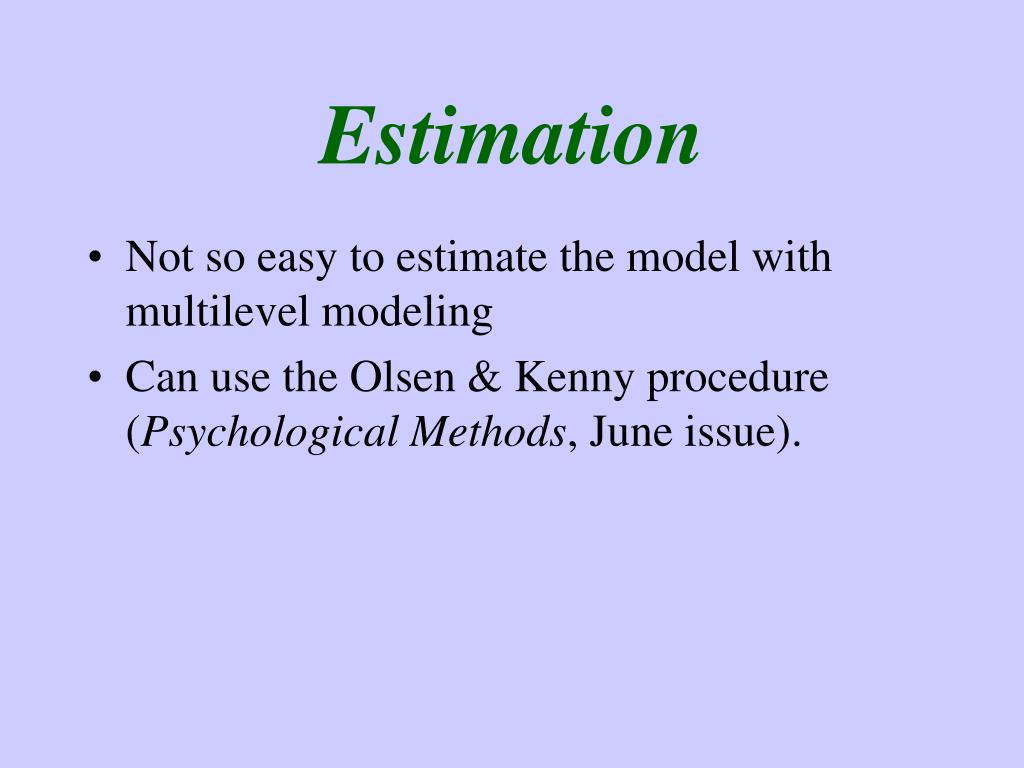 Estimation

• Not so easy to estimate the model with multilevel modeling
• Can use the Olsen & Kenny procedure (Psychological Methods, June issue).